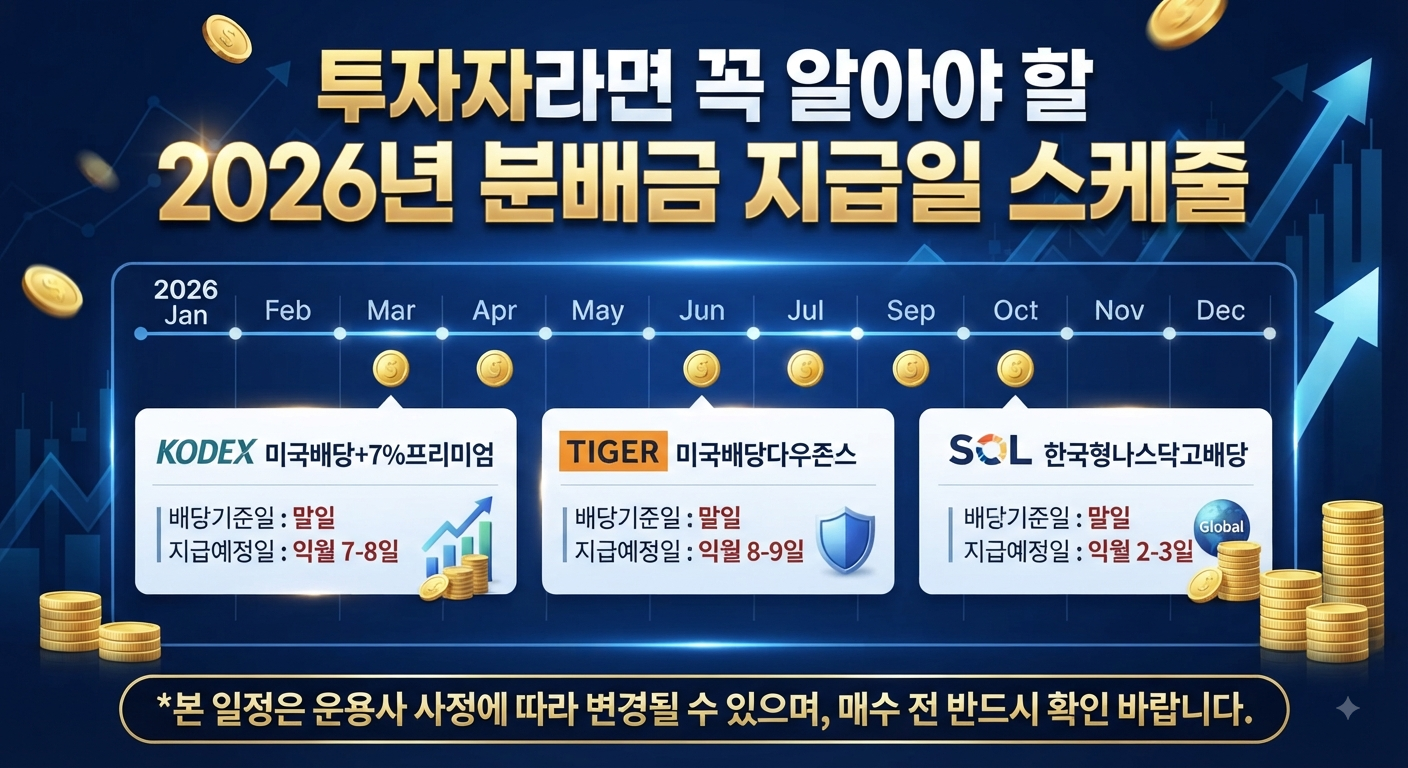 투자자라면 꼭 알아야 할
2026년 분배금 지급일 스케줄

2026 Jan Feb Mar Apr May Jun Jul Sep Oct Nov Dec

KODEX 미국배당+7%프리미엄
배당기준일 : 말일
지급예정일 : 익월 7-8일

TIGER 미국배당다우존스
배당기준일 : 말일
지급예정일 : 익월 8-9일

SOL 한국형나스닥고배당
배당기준일 : 말일
지급예정일 : 익월 2-3일

Global

*본 일정은 운용사 사정에 따라 변경될 수 있으며, 매수 전 반드시 확인 바랍니다.